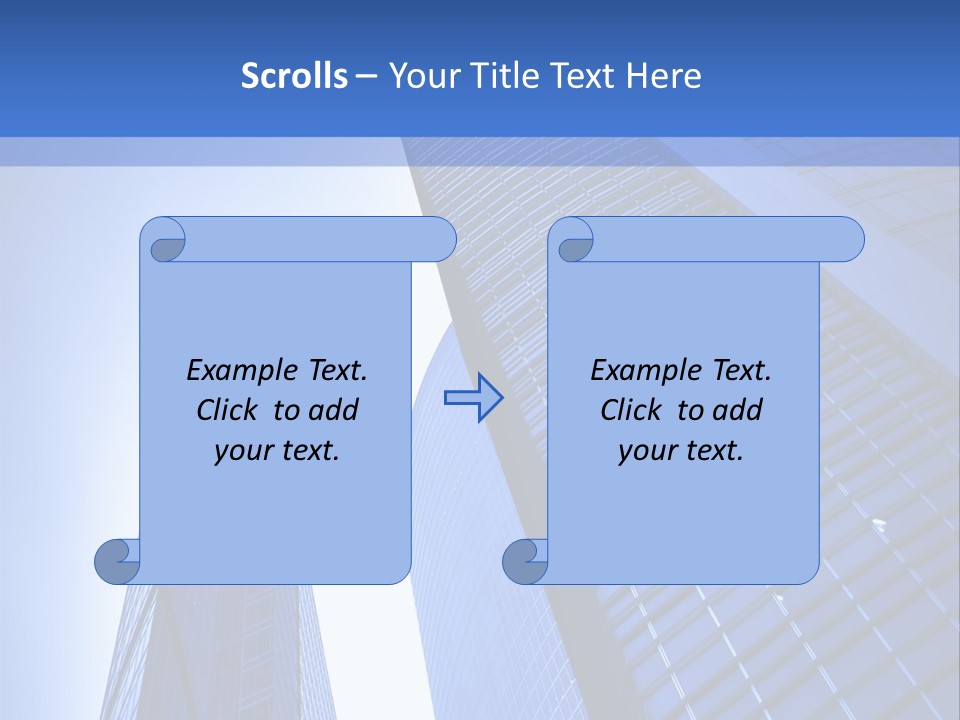 Scrolls – Your Title Text Here

Example Text. Click to add your text.

Example Text. Click to add your text.